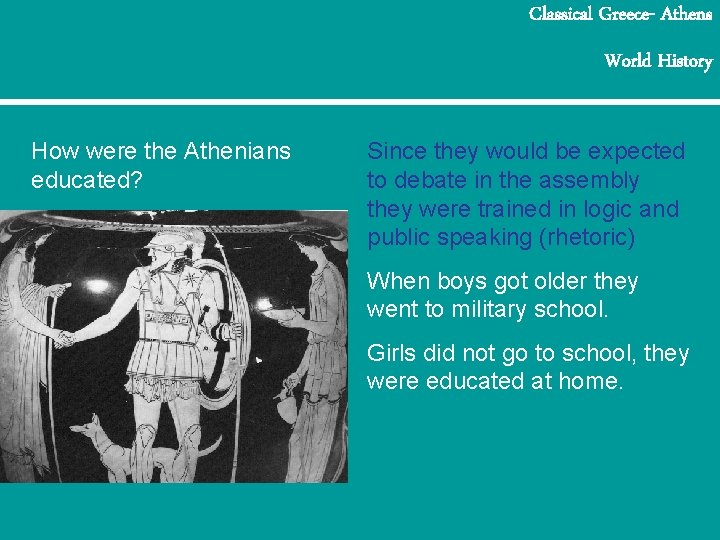 Classical Greece- Athens

World History

How were the Athenians educated?

Since they would be expected to debate in the assembly they were trained in logic and public speaking (rhetoric)

When boys got older they went to military school.

Girls did not go to school, they were educated at home.